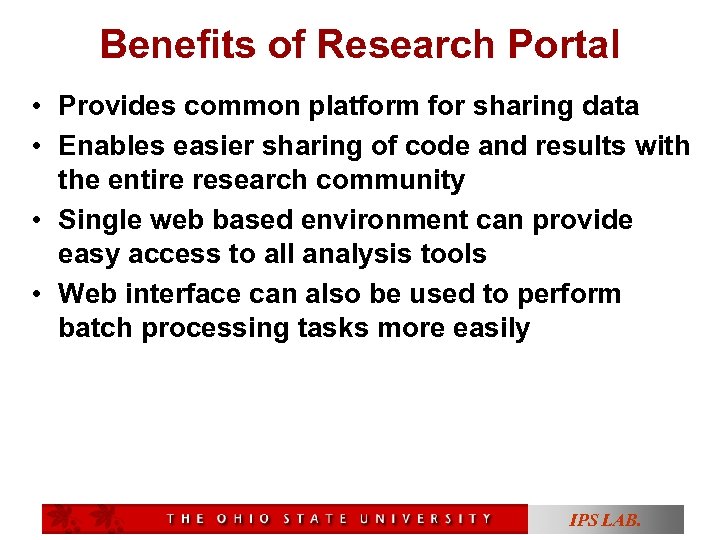 Benefits of Research Portal

• Provides common platform for sharing data
• Enables easier sharing of code and results with the entire research community
• Single web based environment can provide easy access to all analysis tools
• Web interface can also be used to perform batch processing tasks more easily

THE OHIO STATE UNIVERSITY

IPS LAB.